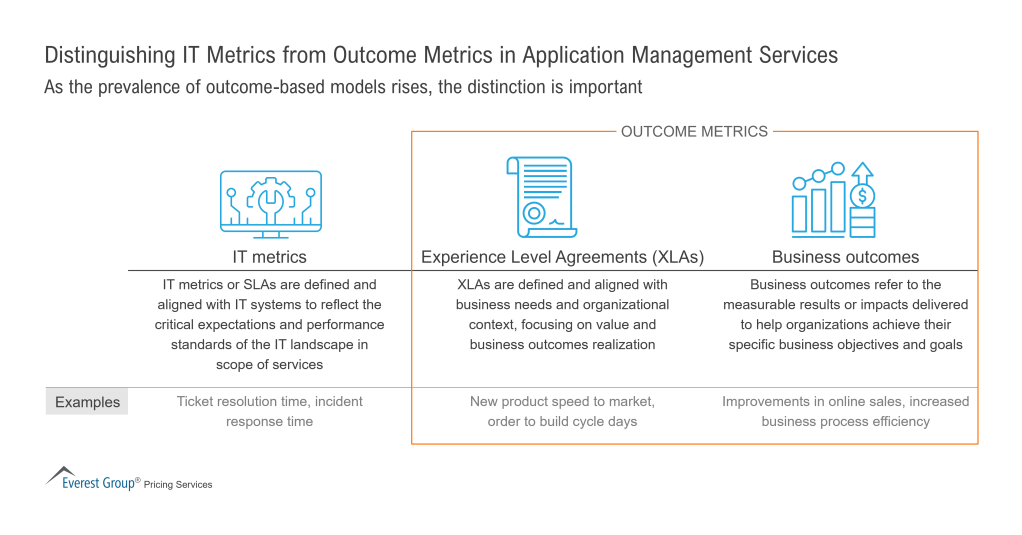 Distinguishing IT Metrics from Outcome Metrics in Application Management Services
As the prevalence of outcome-based models rises, the distinction is important

OUTCOME METRICS

| | IT metrics | Experience Level Agreements (XLAs) | Business outcomes |
|---|---|---|---|
| | IT metrics or SLAs are defined and aligned with IT systems to reflect the critical expectations and performance standards of the IT landscape in scope of services | XLAs are defined and aligned with business needs and organizational context, focusing on value and business outcomes realization | Business outcomes refer to the measurable results or impacts delivered to help organizations achieve their specific business objectives and goals |
| Examples | Ticket resolution time, incident response time | New product speed to market, order to build cycle days | Improvements in online sales, increased business process efficiency |

Everest Group® Pricing Services